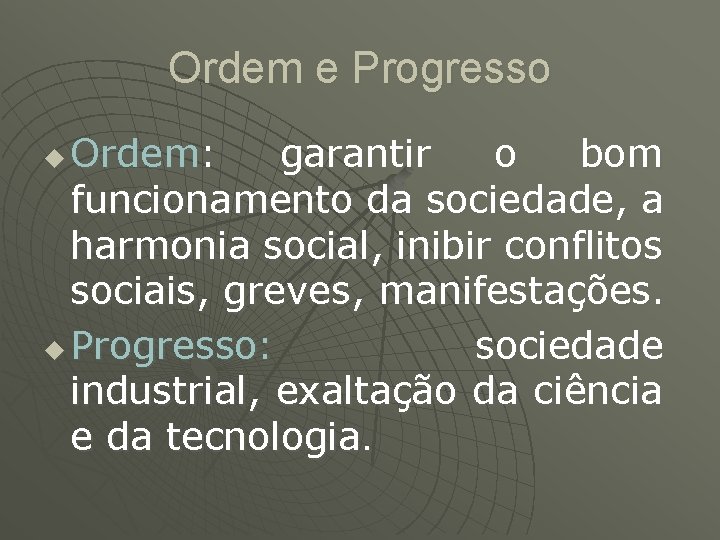 Ordem e Progresso

Ordem: garantir o bom funcionamento da sociedade, a harmonia social, inibir conflitos sociais, greves, manifestações.

Progresso: sociedade industrial, exaltação da ciência e da tecnologia.